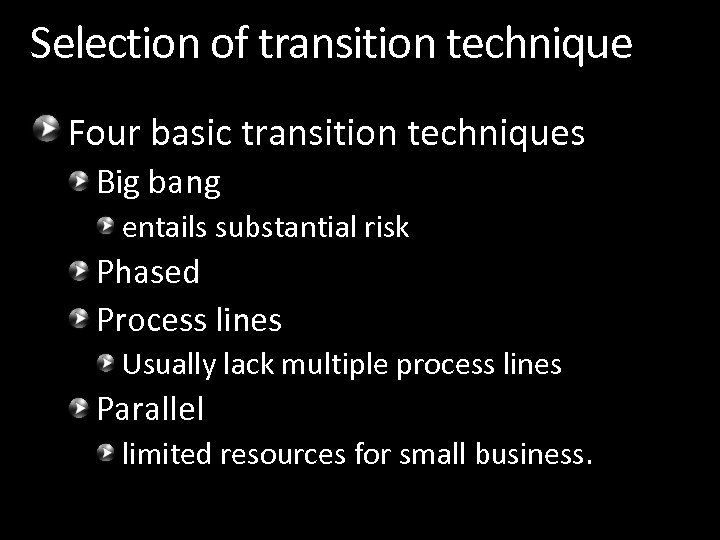 Selection of transition technique

Four basic transition techniques
Big bang
entails substantial risk
Phased
Process lines
Usually lack multiple process lines
Parallel
limited resources for small business.